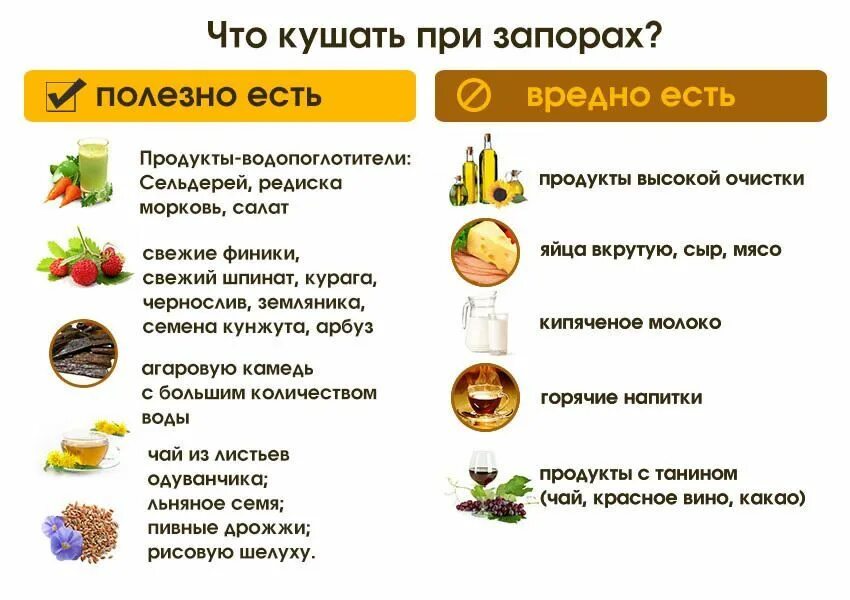 Что кушать при запорах?

полезно есть

Продукты-водопоглотители: Сельдерей, редиска морковь, салат

свежие финики, свежий шпинат, курага, чернослив, земляника, семена кунжута, арбуз

агаровую камедь с большим количеством воды

чай из листьев одуванчика; льняное семя; пивные дрожжи; рисовую шелуху.

вредно есть

продукты высокой очистки

яйца вкрутую, сыр, мясо

кипяченое молоко

горячие напитки

продукты с танином (чай, красное вино, какао)